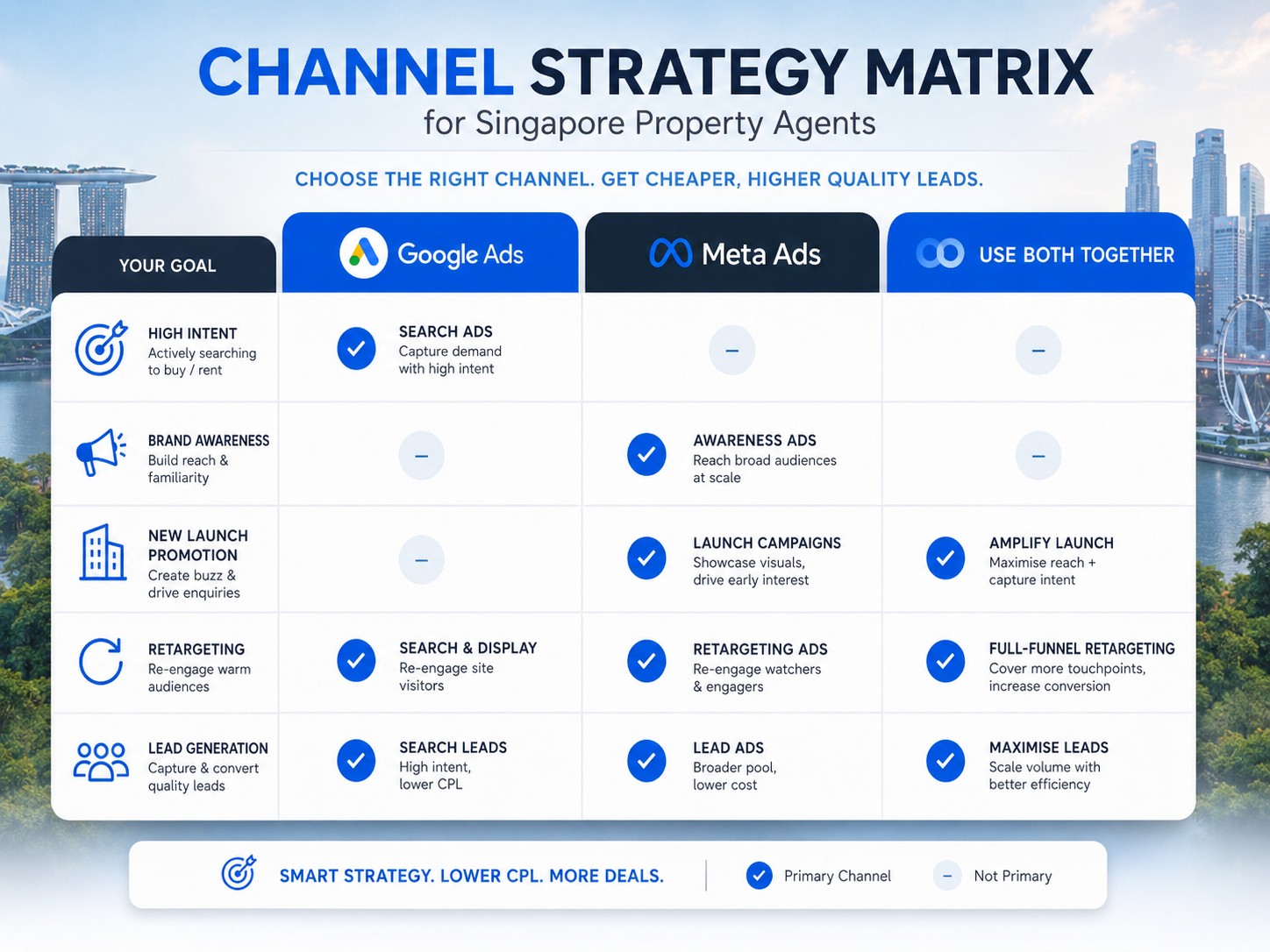 CHANNEL STRATEGY MATRIX
for Singapore Property Agents

CHOOSE THE RIGHT CHANNEL. GET CHEAPER, HIGHER QUALITY LEADS.

| YOUR GOAL | Google Ads | Meta Ads | USE BOTH TOGETHER |
|---|---|---|---|
| HIGH INTENT Actively searching to buy / rent | SEARCH ADS Capture demand with high intent | – | – |
| BRAND AWARENESS Build reach & familiarity | – | AWARENESS ADS Reach broad audiences at scale | – |
| NEW LAUNCH PROMOTION Create buzz & drive enquiries | – | LAUNCH CAMPAIGNS Showcase visuals, drive early interest | AMPLIFY LAUNCH Maximise reach + capture intent |
| RETARGETING Re-engage warm audiences | SEARCH & DISPLAY Re-engage site visitors | RETARGETING ADS Re-engage watchers & engagers | FULL-FUNNEL RETARGETING Cover more touchpoints, increase conversion |
| LEAD GENERATION Capture & convert quality leads | SEARCH LEADS High intent, lower CPL | LEAD ADS Broader pool, lower cost | MAXIMISE LEADS Scale volume with better efficiency |

SMART STRATEGY. LOWER CPL. MORE DEALS. Primary Channel – Not Primary